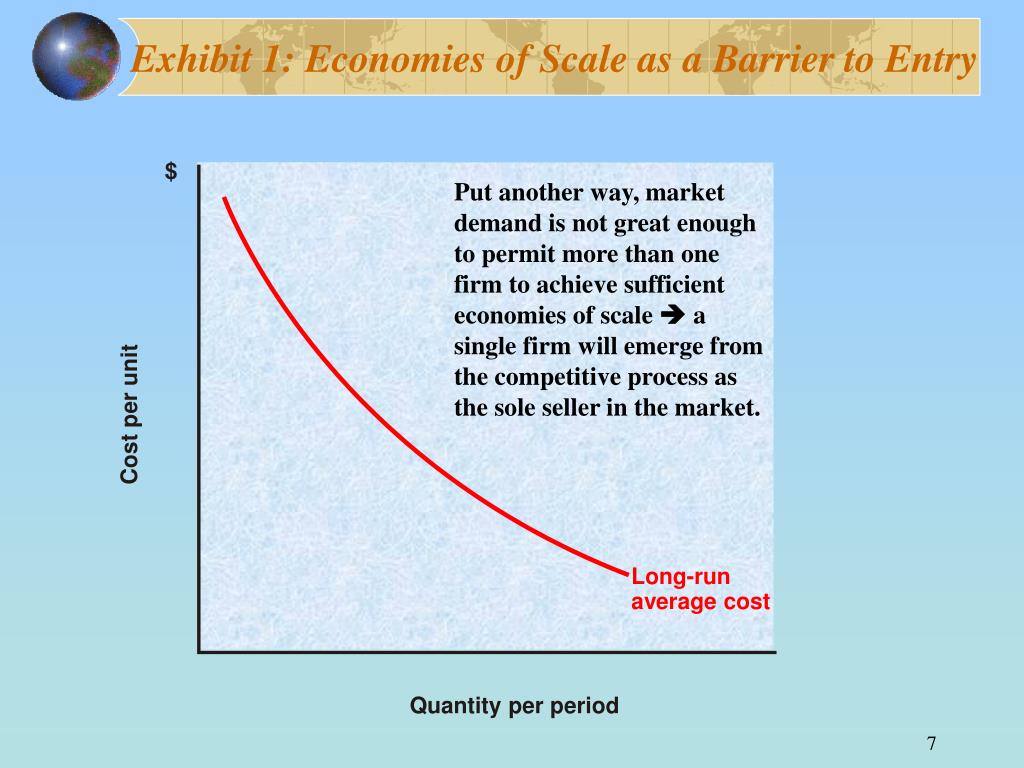 Exhibit 1: Economies of Scale as a Barrier to Entry

$

Cost per unit

Put another way, market demand is not great enough to permit more than one firm to achieve sufficient economies of scale ➔ a single firm will emerge from the competitive process as the sole seller in the market.

Long-run average cost

Quantity per period

7